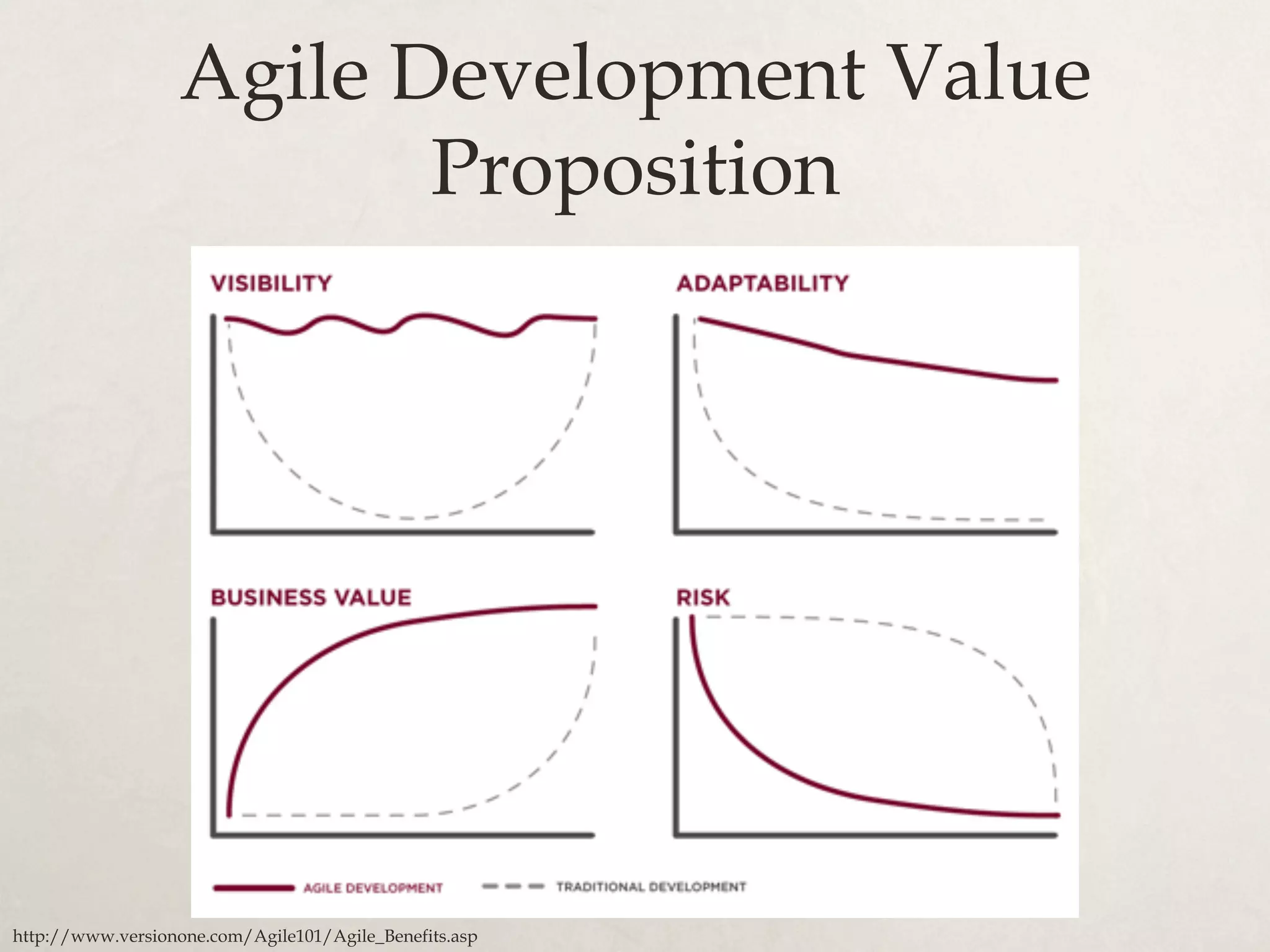 Agile Development Value Proposition

VISIBILITY

ADAPTABILITY

BUSINESS VALUE

RISK

AGILE DEVELOPMENT

TRADITIONAL DEVELOPMENT

http://www.versionone.com/Agile101/Agile_Benefits.asp